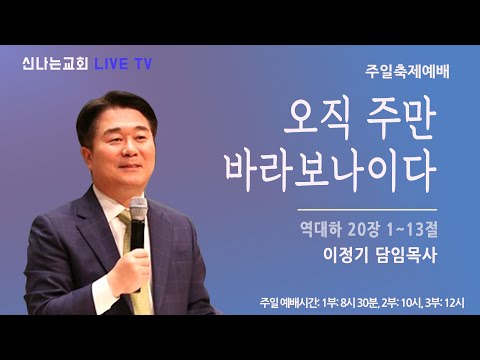 신나는교회 LIVE TV

주일축제예배

오직 주만 바라보나이다

역대하 20장 1~13절

이정기 담임목사

주일 예배시간: 1부: 8시 30분, 2부: 10시, 3부: 12시